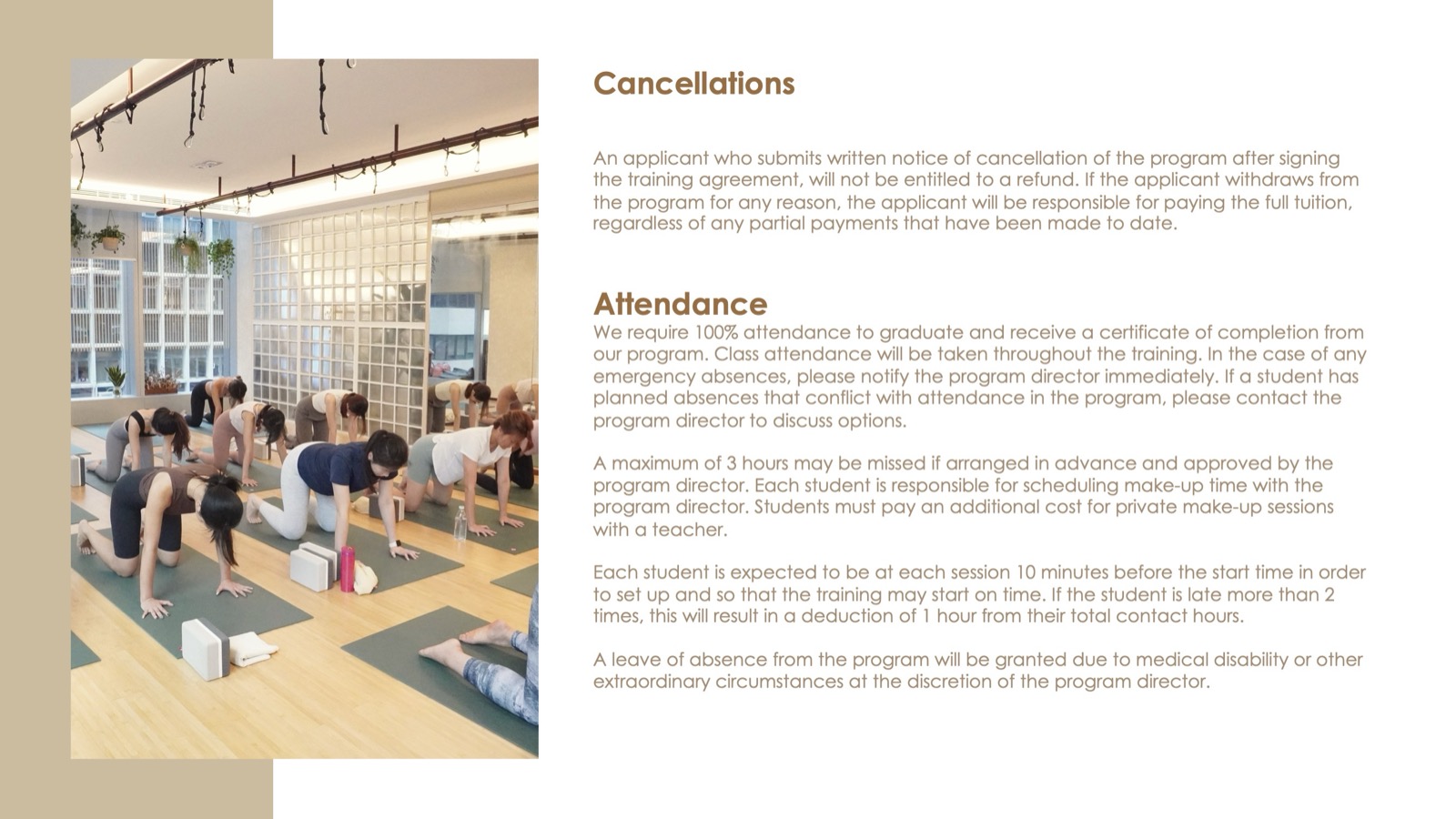 Cancellations

An applicant who submits written notice of cancellation of the program after signing the training agreement, will not be entitled to a refund. If the applicant withdraws from the program for any reason, the applicant will be responsible for paying the full tuition, regardless of any partial payments that have been made to date.

Attendance
We require 100% attendance to graduate and receive a certificate of completion from our program. Class attendance will be taken throughout the training. In the case of any emergency absences, please notify the program director immediately. If a student has planned absences that conflict with attendance in the program, please contact the program director to discuss options.

A maximum of 3 hours may be missed if arranged in advance and approved by the program director. Each student is responsible for scheduling make-up time with the program director. Students must pay an additional cost for private make-up sessions with a teacher.

Each student is expected to be at each session 10 minutes before the start time in order to set up and so that the training may start on time. If the student is late more than 2 times, this will result in a deduction of 1 hour from their total contact hours.

A leave of absence from the program will be granted due to medical disability or other extraordinary circumstances at the discretion of the program director.